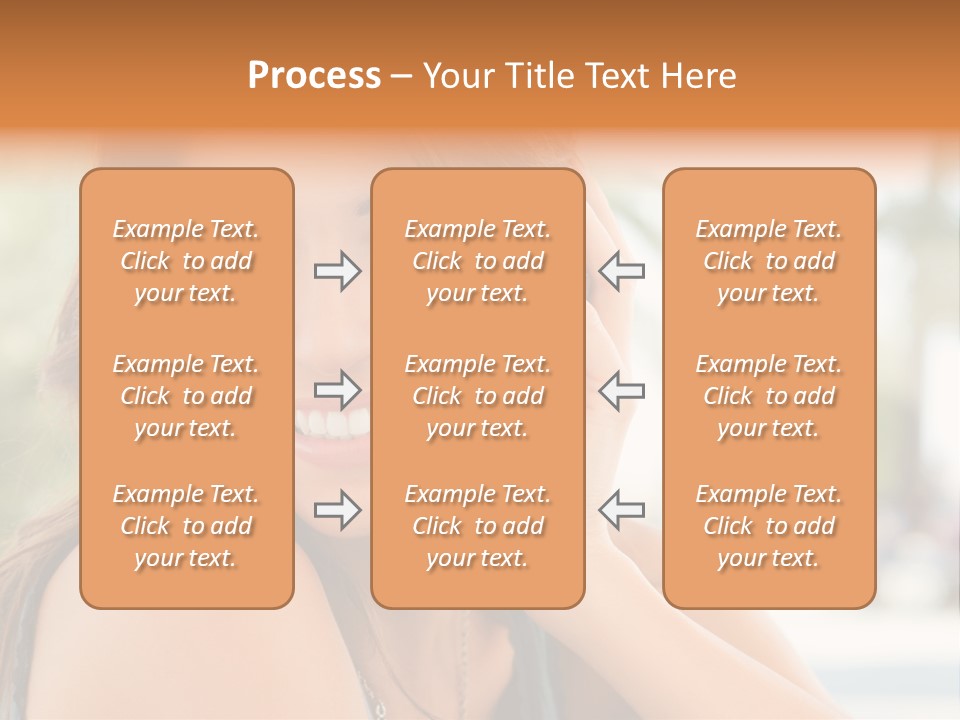 Process – Your Title Text Here

Example Text. Click to add your text.

Example Text. Click to add your text.

Example Text. Click to add your text.

Example Text. Click to add your text.

Example Text. Click to add your text.

Example Text. Click to add your text.

Example Text. Click to add your text.

Example Text. Click to add your text.

Example Text. Click to add your text.